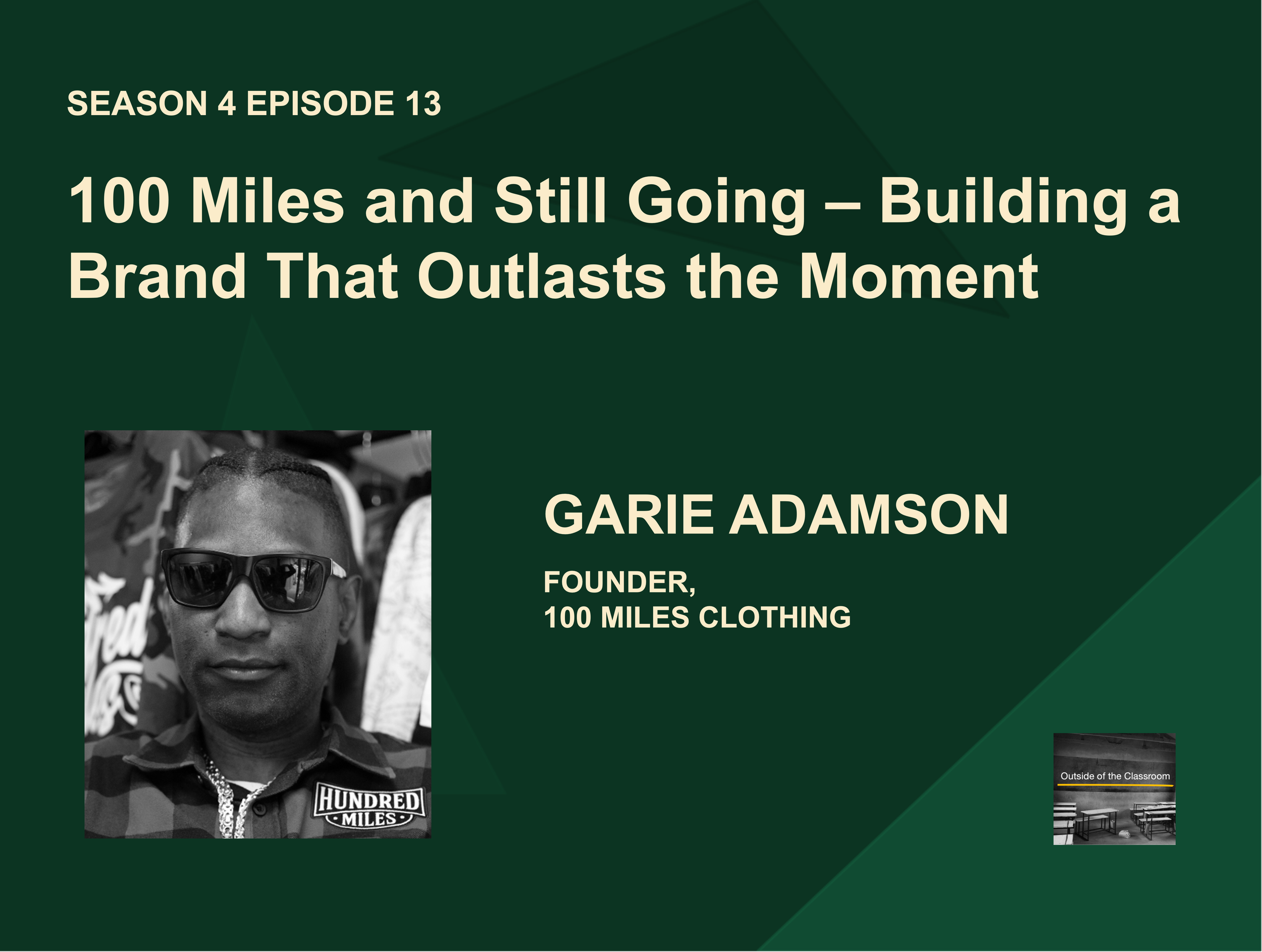 SEASON 4 EPISODE 13

100 Miles and Still Going – Building a Brand That Outlasts the Moment

HUNDRED MILES

GARIE ADAMSON

FOUNDER,
100 MILES CLOTHING

Outside of the Classroom